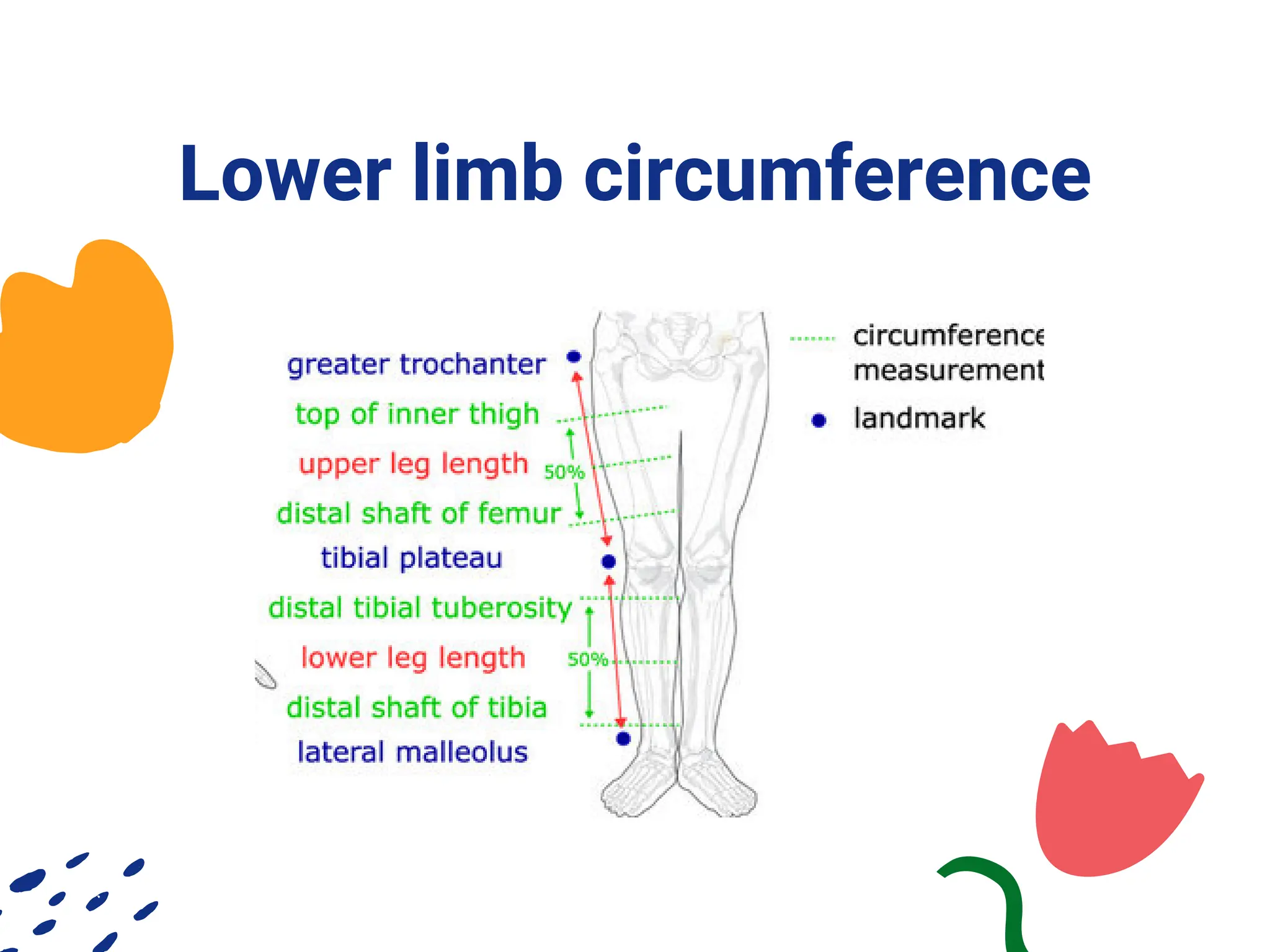 Lower limb circumference

greater trochanter
top of inner thigh
upper leg length
50%
distal shaft of femur
tibial plateau
distal tibial tuberosity
lower leg length
50%
distal shaft of tibia
lateral malleolus

circumference measurement
landmark